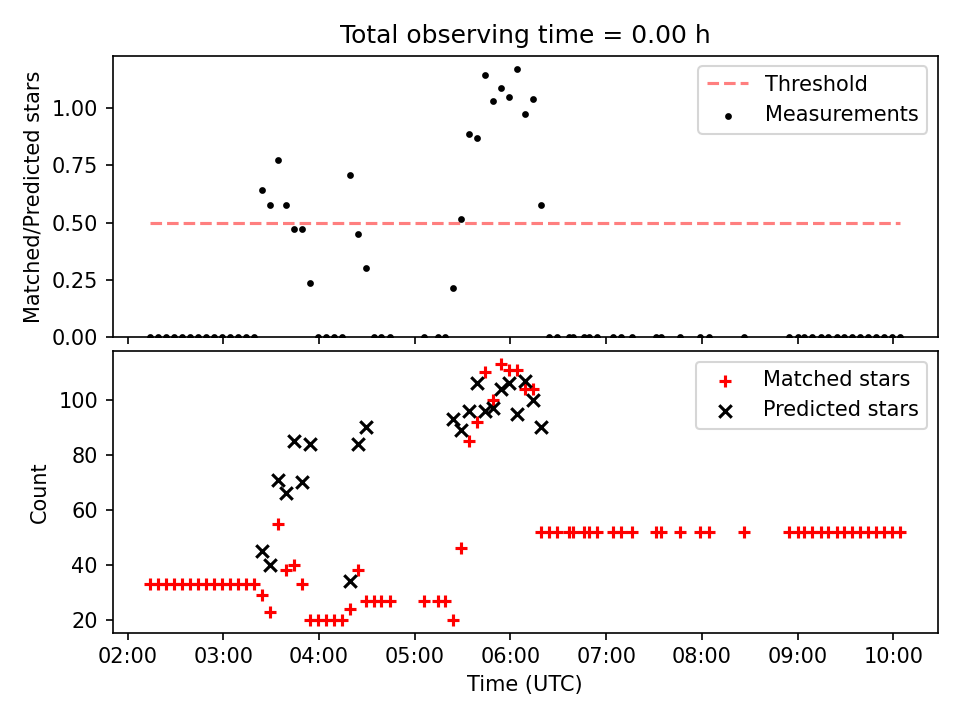 Total observing time = 0.00 h

Matched/Predicted stars

1.00
0.75
0.50
0.25
0.00

Threshold
Measurements

Count

100
80
60
40
20

Matched stars
Predicted stars

02:00 03:00 04:00 05:00 06:00 07:00 08:00 09:00 10:00

Time (UTC)